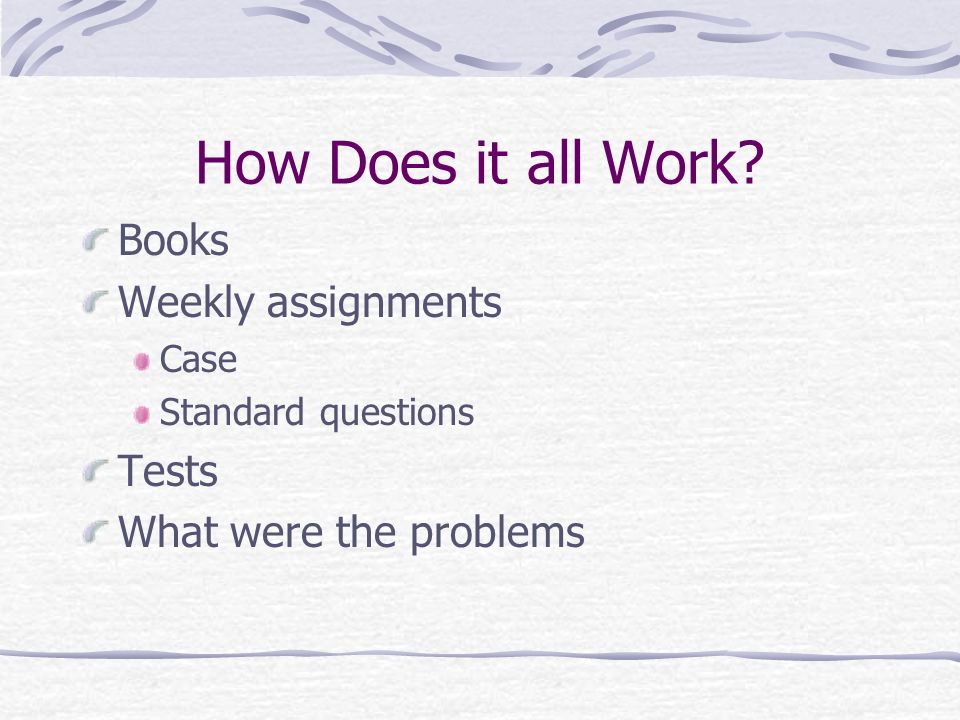 How Does it all Work?

Books

Weekly assignments

Case

Standard questions

Tests

What were the problems